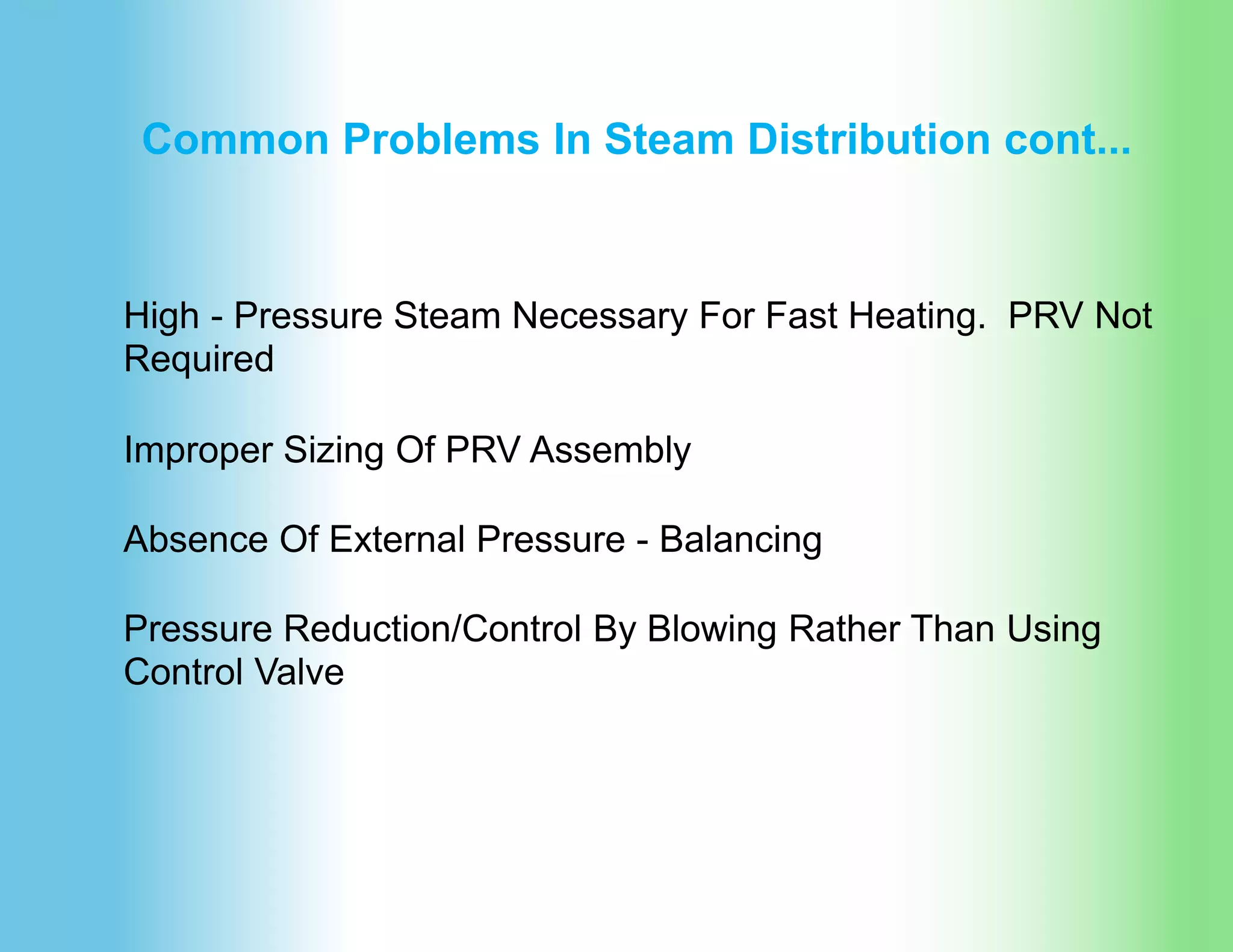 Common Problems In Steam Distribution cont...

High - Pressure Steam Necessary For Fast Heating.  PRV Not Required

Improper Sizing Of PRV Assembly

Absence Of External Pressure - Balancing

Pressure Reduction/Control By Blowing Rather Than Using Control Valve